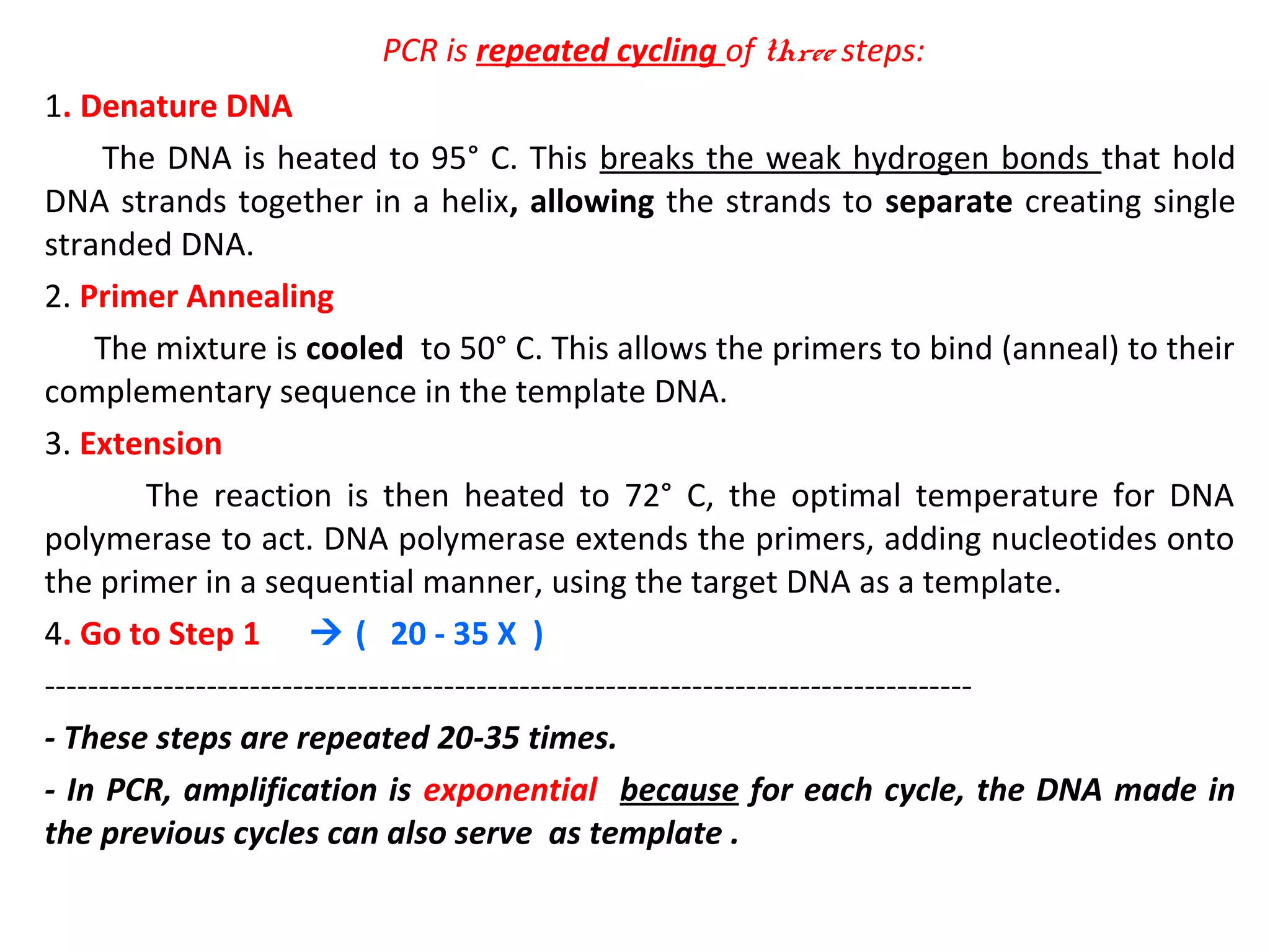 PCR is repeated cycling of three steps:

1. Denature DNA

The DNA is heated to 95° C. This breaks the weak hydrogen bonds that hold DNA strands together in a helix, allowing the strands to separate creating single stranded DNA.

2. Primer Annealing

The mixture is cooled to 50° C. This allows the primers to bind (anneal) to their complementary sequence in the template DNA.

3. Extension

The reaction is then heated to 72° C, the optimal temperature for DNA polymerase to act. DNA polymerase extends the primers, adding nucleotides onto the primer in a sequential manner, using the target DNA as a template.

4. Go to Step 1 → ( 20 - 35 X )

--------------------------------------------------------------------------------

- These steps are repeated 20-35 times.

- In PCR, amplification is exponential because for each cycle, the DNA made in the previous cycles can also serve as template .